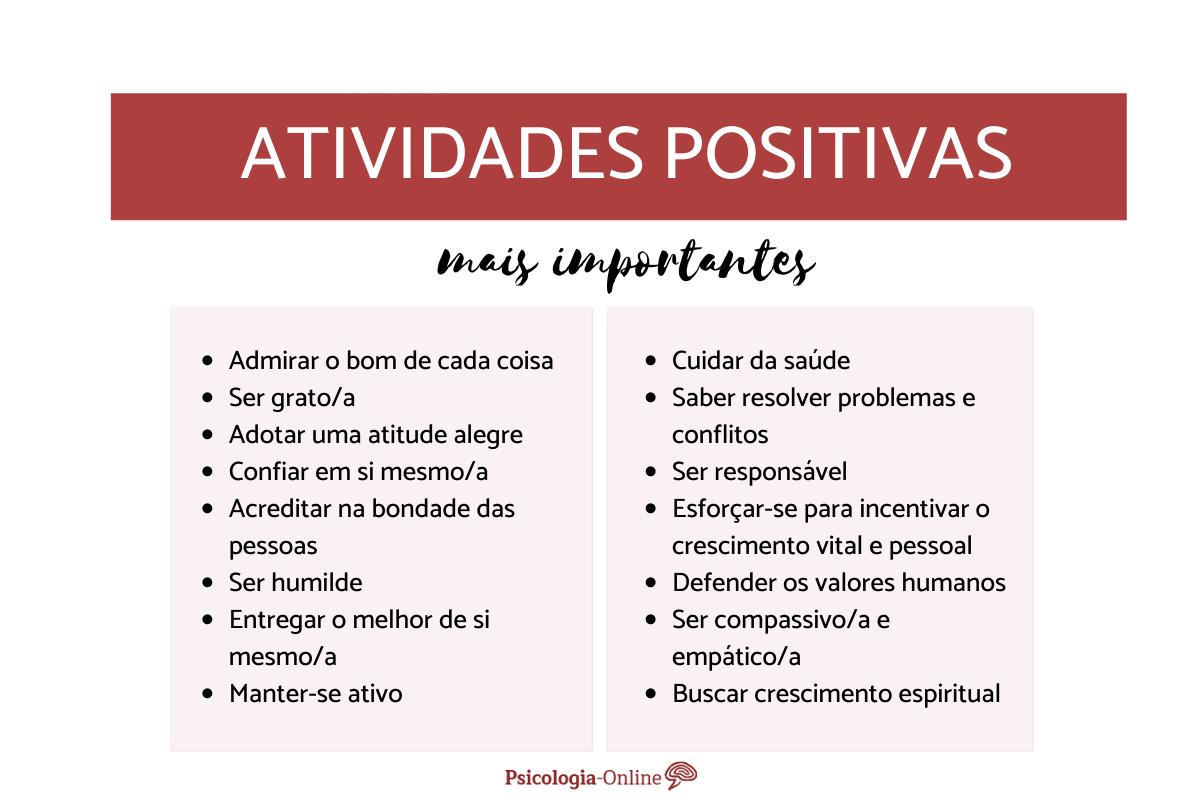 ATIVIDADES POSITIVAS

mais importantes

- Admirar o bom de cada coisa
- Ser grato/a
- Adotar uma atitude alegre
- Confiar em si mesmo/a
- Acreditar na bondade das pessoas
- Ser humilde
- Entregar o melhor de si mesmo/a
- Manter-se ativo

- Cuidar da saúde
- Saber resolver problemas e conflitos
- Ser responsável
- Esforçar-se para incentivar o crescimento vital e pessoal
- Defender os valores humanos
- Ser compassivo/a e empático/a
- Buscar crescimento espiritual

Psicologia-Online